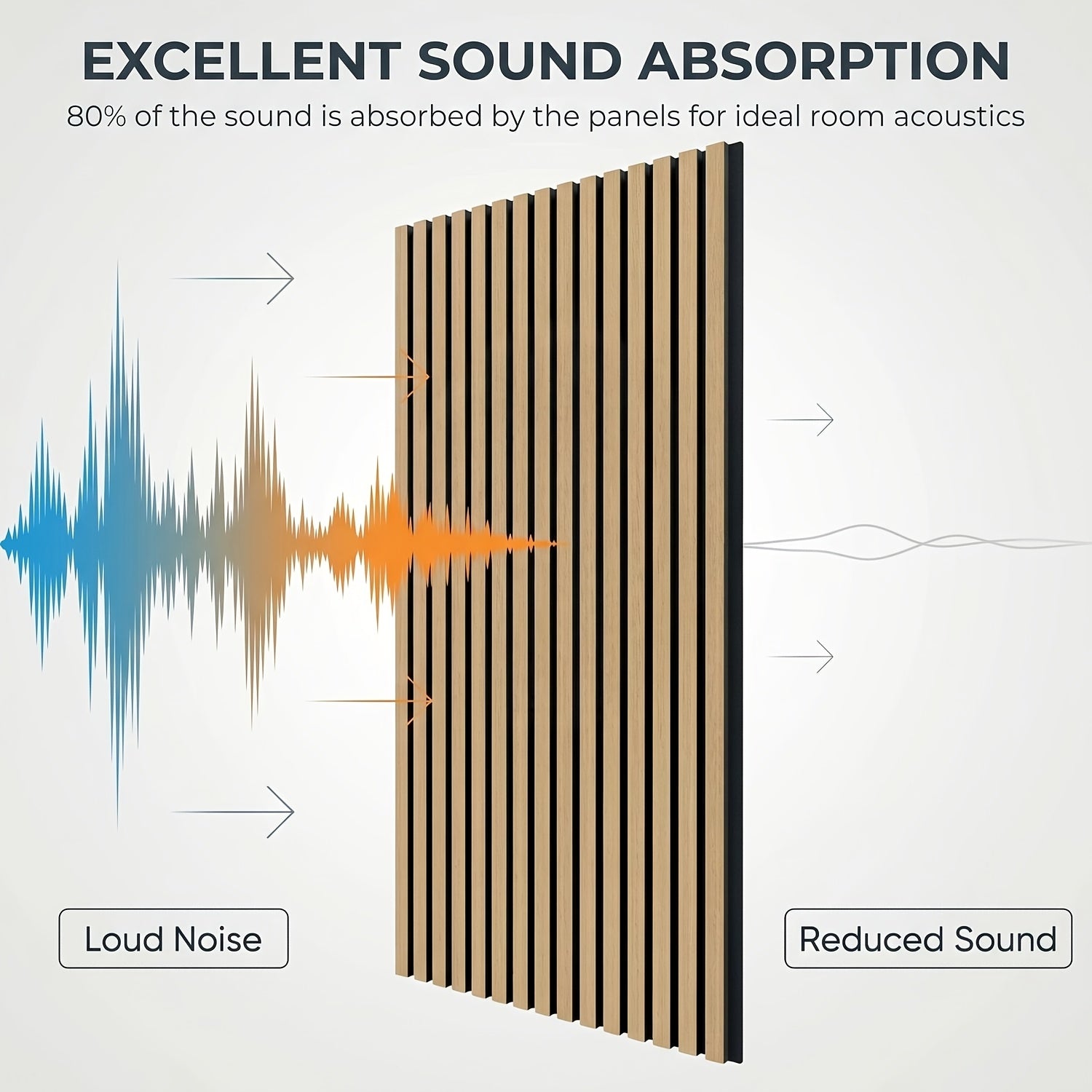 EXCELLENT SOUND ABSORPTION

80% of the sound is absorbed by the panels for ideal room acoustics

Loud Noise

Reduced Sound